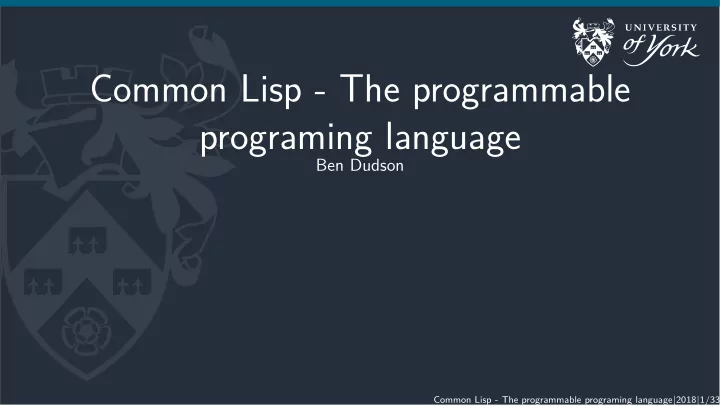 UNIVERSITY
of York

Common Lisp - The programmable programing language

Ben Dudson

Common Lisp - The programmable programing language|2018|1/33